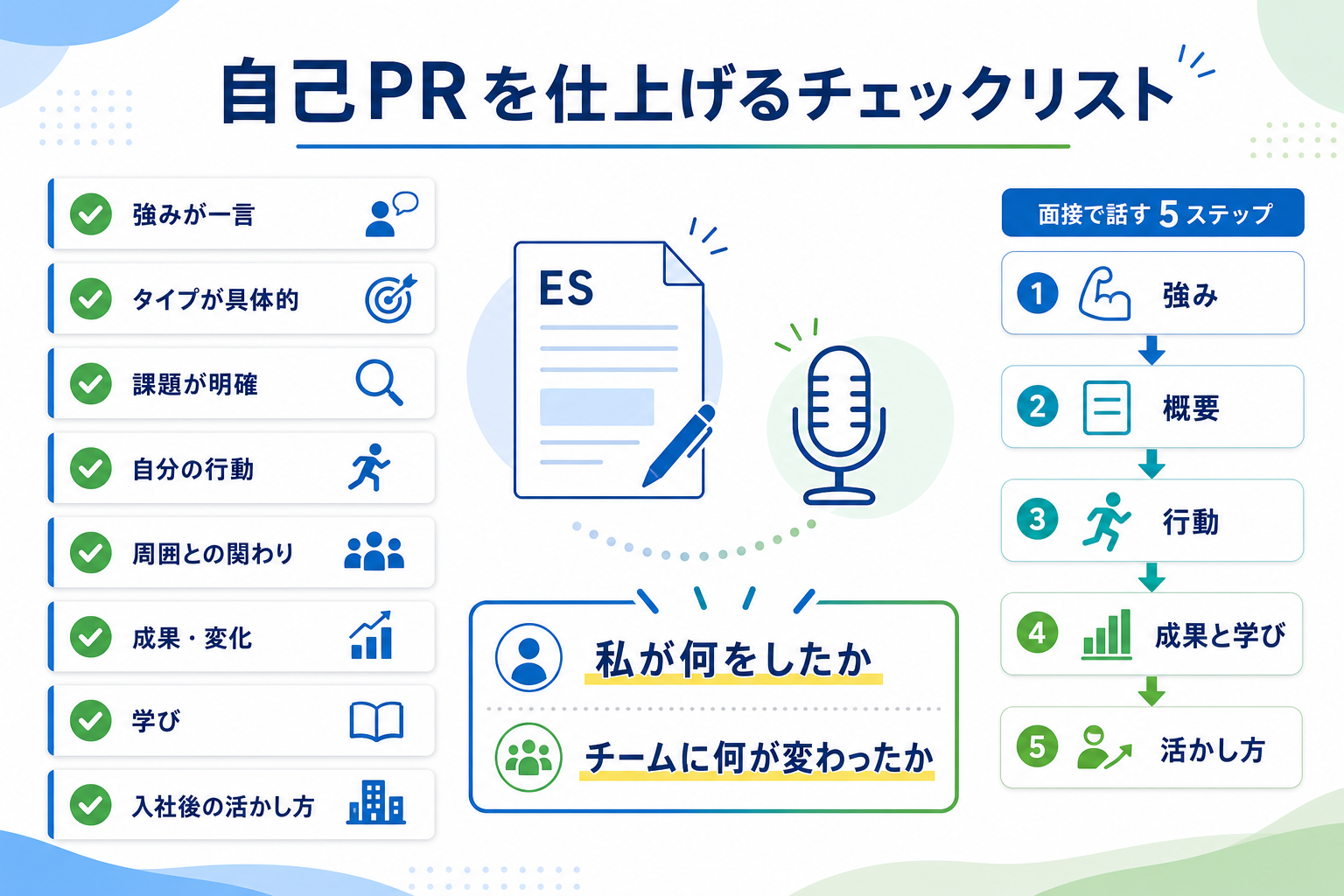 自己PRを仕上げるチェックリスト

強みが一言

タイプが具体的

課題が明確

自分の行動

周囲との関わり

成果・変化

学び

入社後の活かし方

ES

私が何をしたか

チームに何が変わったか

面接で話す 5 ステップ

1 強み

2 概要

3 行動

4 成果と学び

5 活かし方